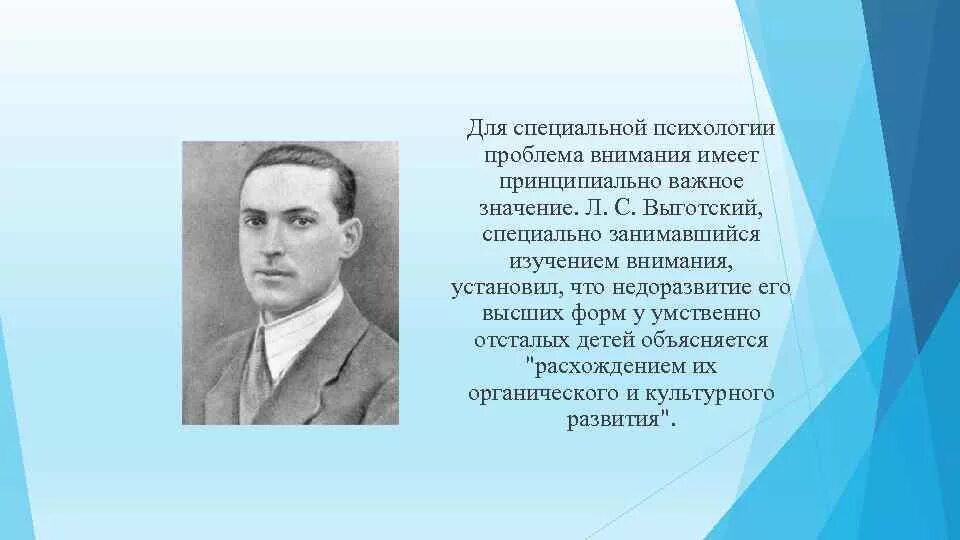 Для специальной психологии проблема внимания имеет принципиально важное значение. Л. С. Выготский, специально занимавшийся изучением внимания, установил, что недоразвитие его высших форм у умственно отсталых детей объясняется "расхождением их органического и культурного развития".